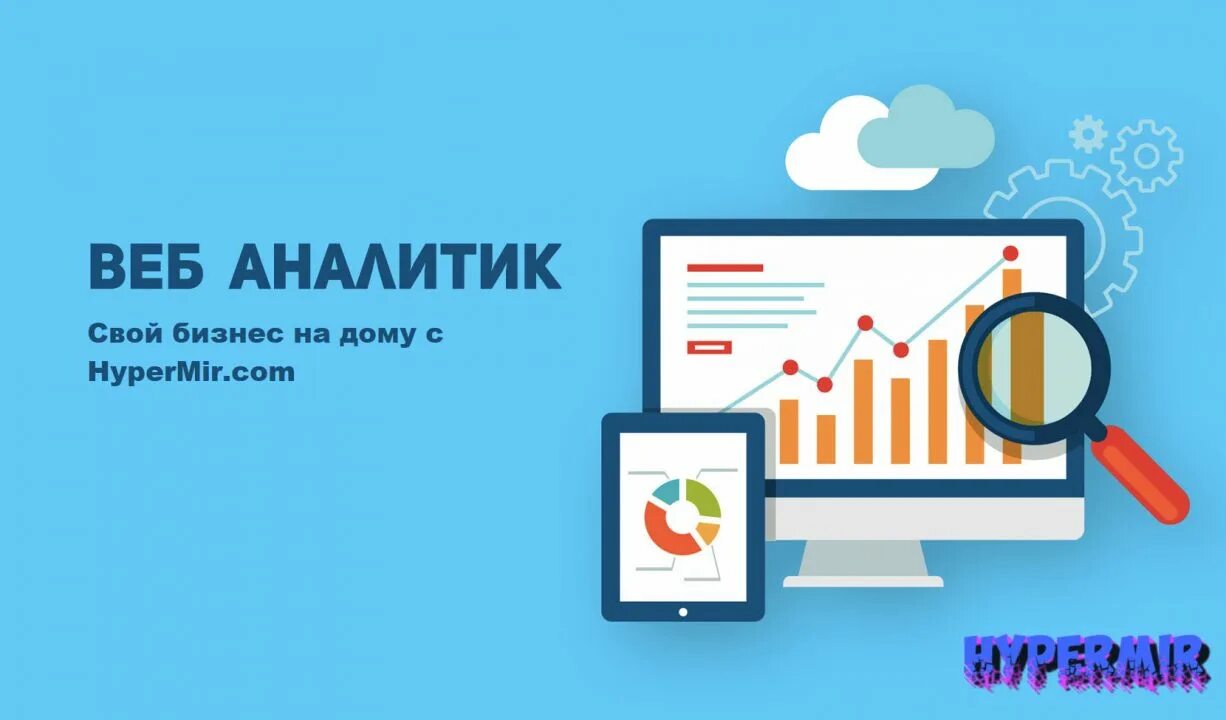 ВЕБ АНАЛИТИК

Свой бизнес на дому с HyperMir.com

HYPERMIR